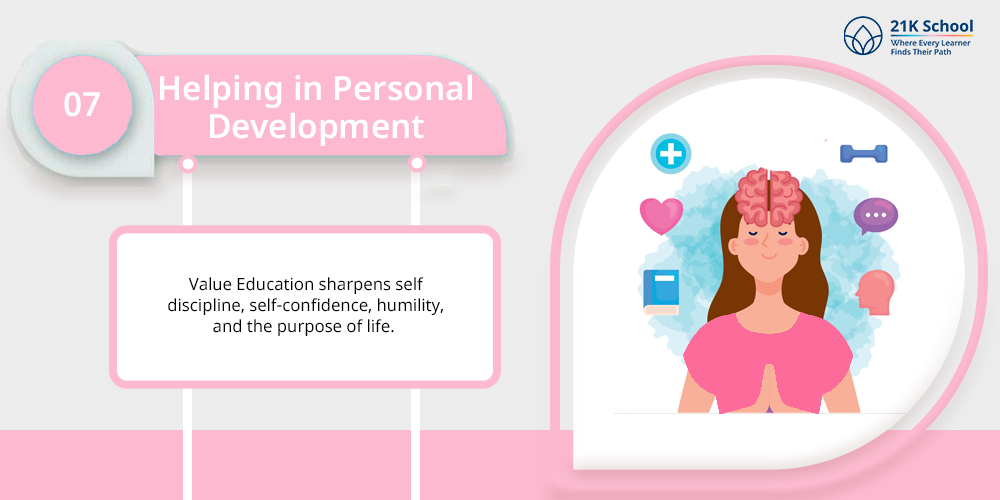 21K School
Where Every Learner Finds Their Path

07

Helping in Personal Development

Value Education sharpens self discipline, self-confidence, humility, and the purpose of life.